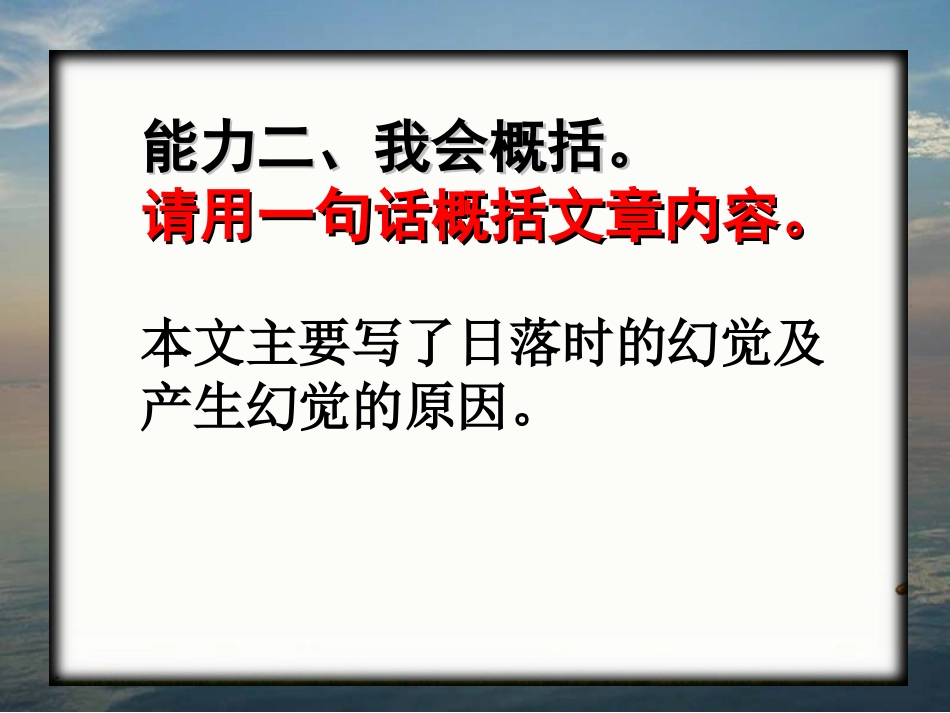 能力二、我会概括。
请用一句话概括文章内容。

本文主要写了日落时的幻觉及产生幻觉的原因。